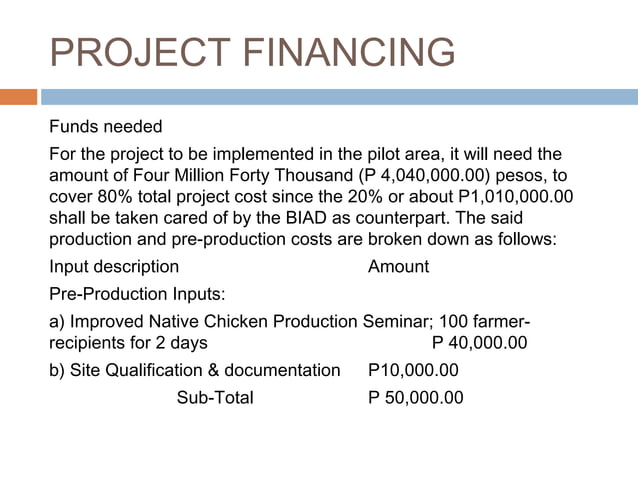 PROJECT FINANCING

Funds needed

For the project to be implemented in the pilot area, it will need the amount of Four Million Forty Thousand (P 4,040,000.00) pesos, to cover 80% total project cost since the 20% or about P1,010,000.00 shall be taken cared of by the BIAD as counterpart. The said production and pre-production costs are broken down as follows:

Input description Amount

Pre-Production Inputs:

a) Improved Native Chicken Production Seminar; 100 farmer-recipients for 2 days P 40,000.00

b) Site Qualification & documentation P10,000.00

Sub-Total P 50,000.00